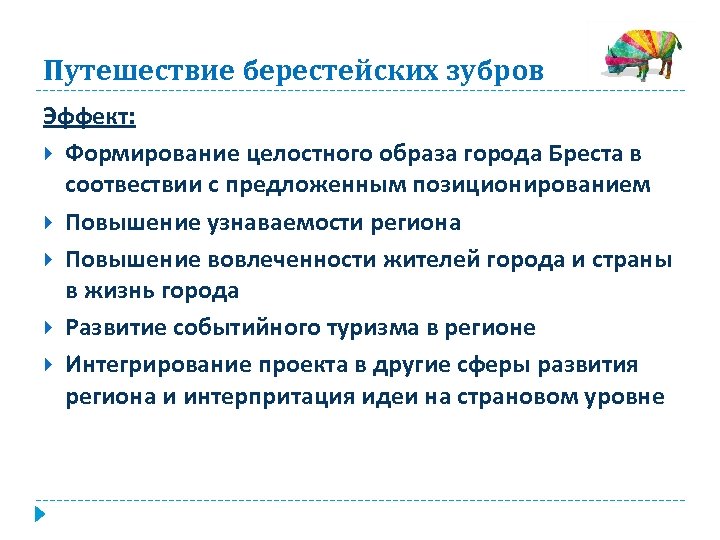 Путешествие берестейских зубров

Эффект:

Формирование целостного образа города Бреста в соотвествии с предложенным позиционированием

Повышение узнаваемости региона

Повышение вовлеченности жителей города и страны в жизнь города

Развитие событийного туризма в регионе

Интегрирование проекта в другие сферы развития региона и интерпритация идеи на страновом уровне